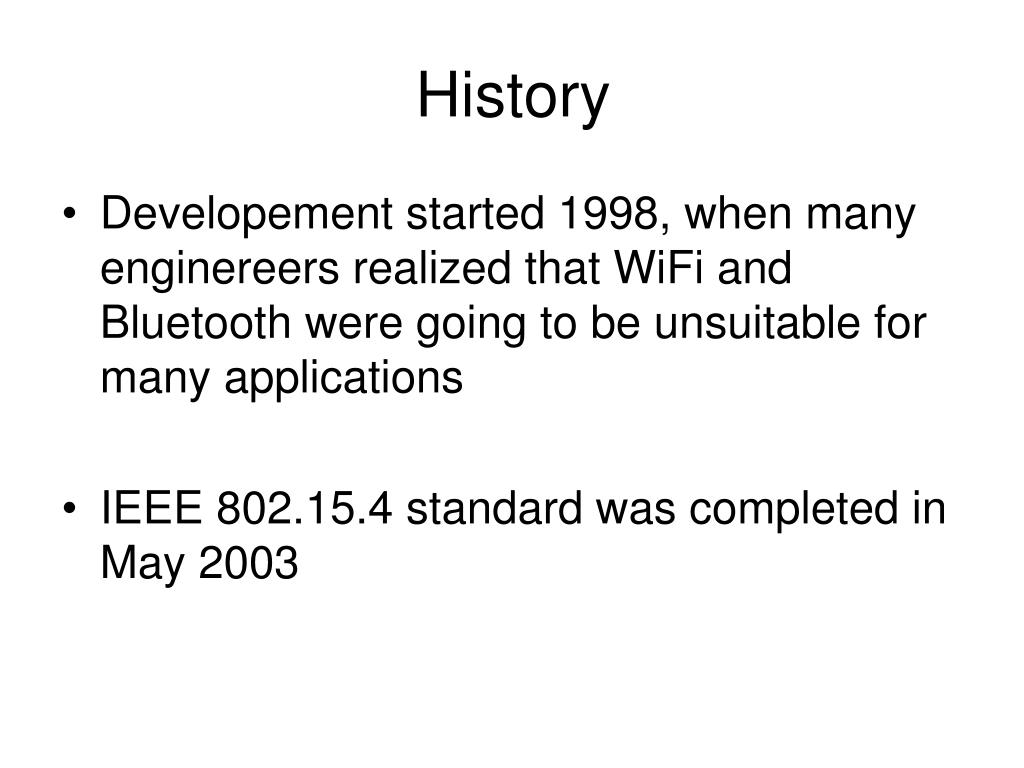 History

• Developement started 1998, when many enginereers realized that WiFi and Bluetooth were going to be unsuitable for many applications

• IEEE 802.15.4 standard was completed in May 2003